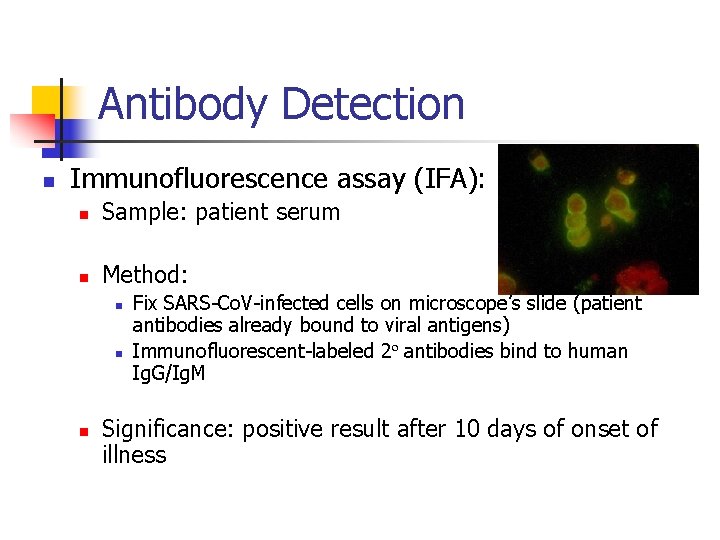 Antibody Detection

Immunofluorescence assay (IFA):

Sample: patient serum

Method:

Fix SARS-CoV-infected cells on microscope's slide (patient antibodies already bound to viral antigens)

Immunofluorescent-labeled 2° antibodies bind to human IgG/IgM

Significance: positive result after 10 days of onset of illness